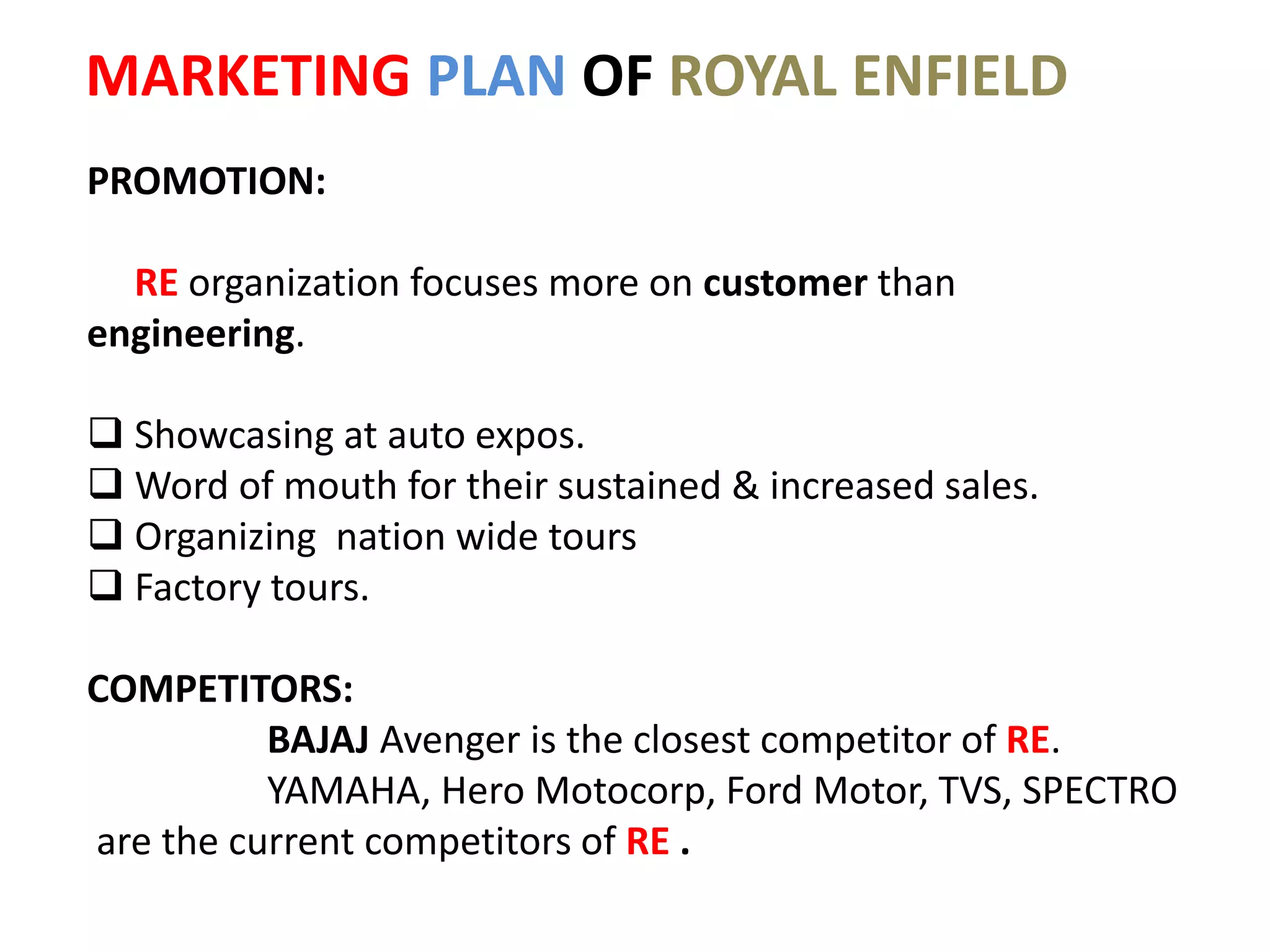 MARKETING PLAN OF ROYAL ENFIELD

PROMOTION:

RE organization focuses more on customer than engineering.

❑ Showcasing at auto expos.
❑ Word of mouth for their sustained & increased sales.
❑ Organizing nation wide tours
❑ Factory tours.

COMPETITORS:
BAJAJ Avenger is the closest competitor of RE.
YAMAHA, Hero Motocorp, Ford Motor, TVS, SPECTRO are the current competitors of RE .